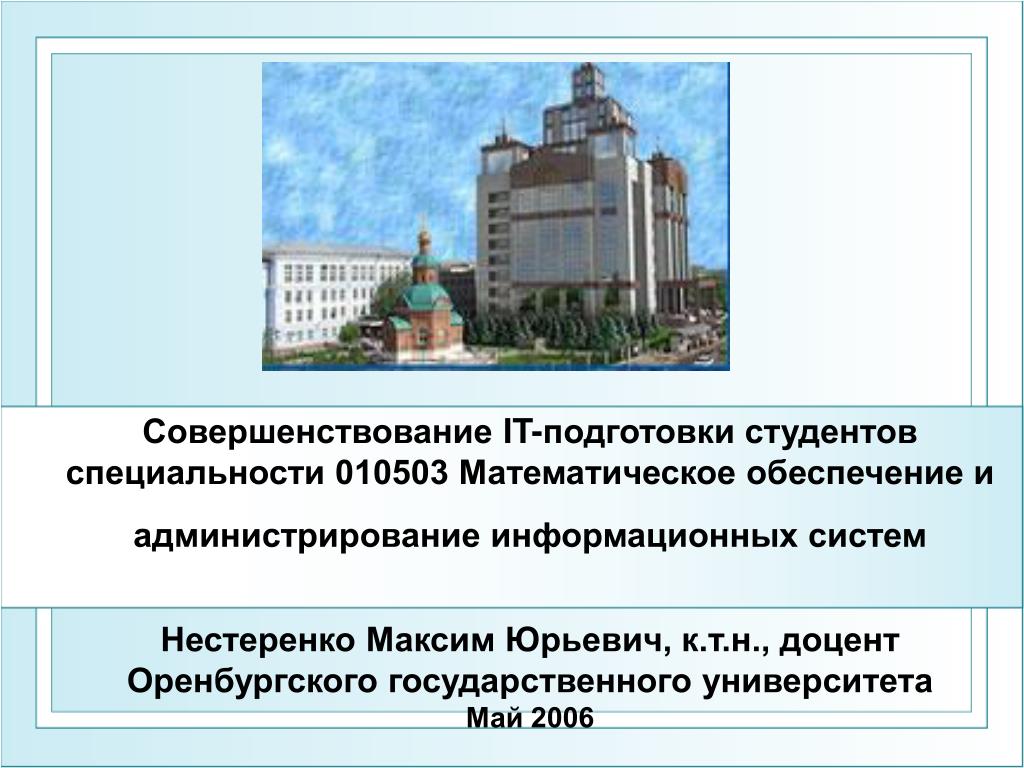 Совершенствование IT-подготовки студентов специальности 010503 Математическое обеспечение и

администрирование информационных систем

Нестеренко Максим Юрьевич, к.т.н., доцент Оренбургского государственного университета
Май 2006